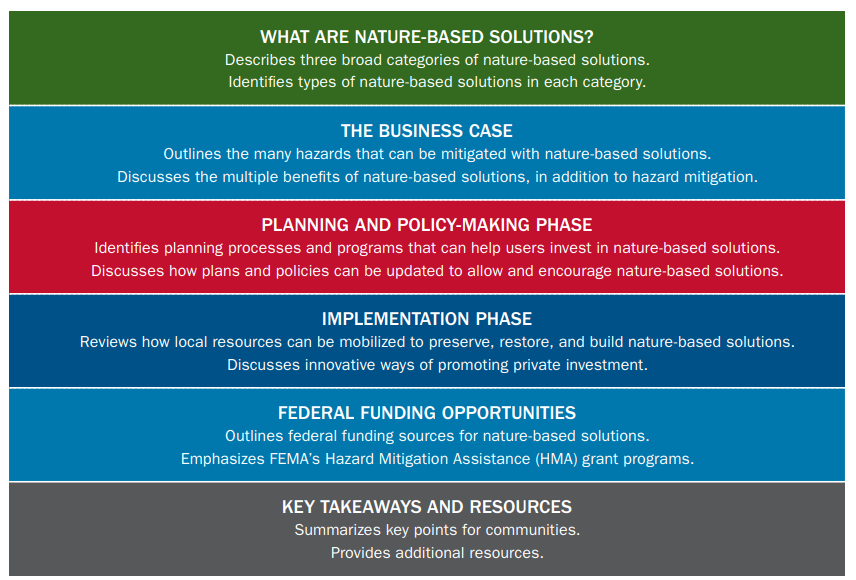 WHAT ARE NATURE-BASED SOLUTIONS?
Describes three broad categories of nature-based solutions.
Identifies types of nature-based solutions in each category.

THE BUSINESS CASE
Outlines the many hazards that can be mitigated with nature-based solutions.
Discusses the multiple benefits of nature-based solutions, in addition to hazard mitigation.

PLANNING AND POLICY-MAKING PHASE
Identifies planning processes and programs that can help users invest in nature-based solutions.
Discusses how plans and policies can be updated to allow and encourage nature-based solutions.

IMPLEMENTATION PHASE
Reviews how local resources can be mobilized to preserve, restore, and build nature-based solutions.
Discusses innovative ways of promoting private investment.

FEDERAL FUNDING OPPORTUNITIES
Outlines federal funding sources for nature-based solutions.
Emphasizes FEMA's Hazard Mitigation Assistance (HMA) grant programs.

KEY TAKEAWAYS AND RESOURCES
Summarizes key points for communities.
Provides additional resources.